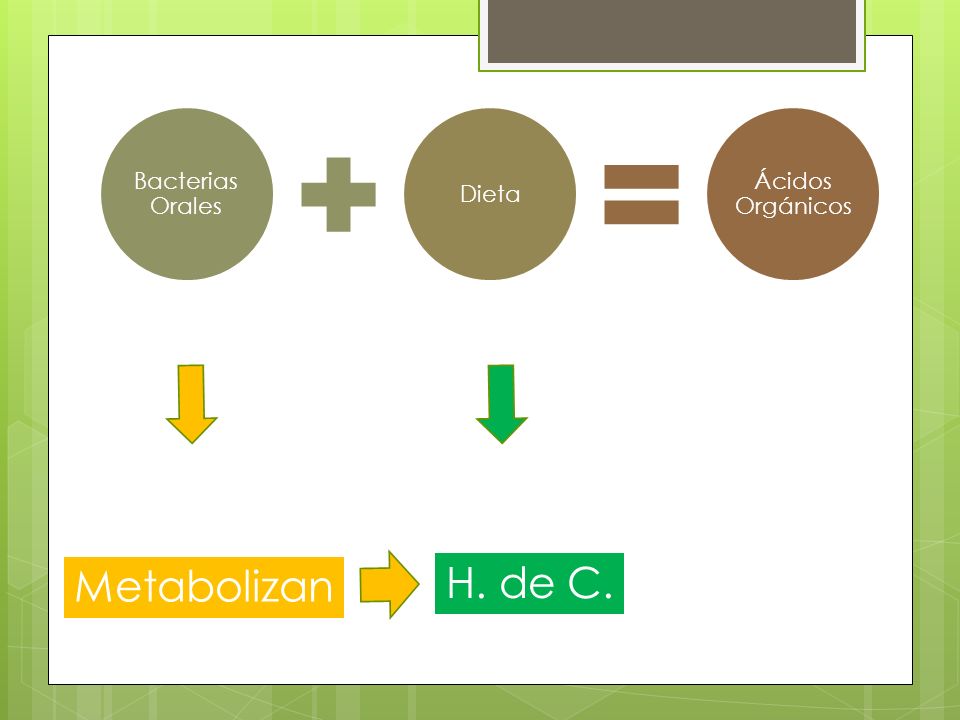 Bacterias Orales

Dieta

Ácidos Orgánicos

Metabolizan

H. de C.